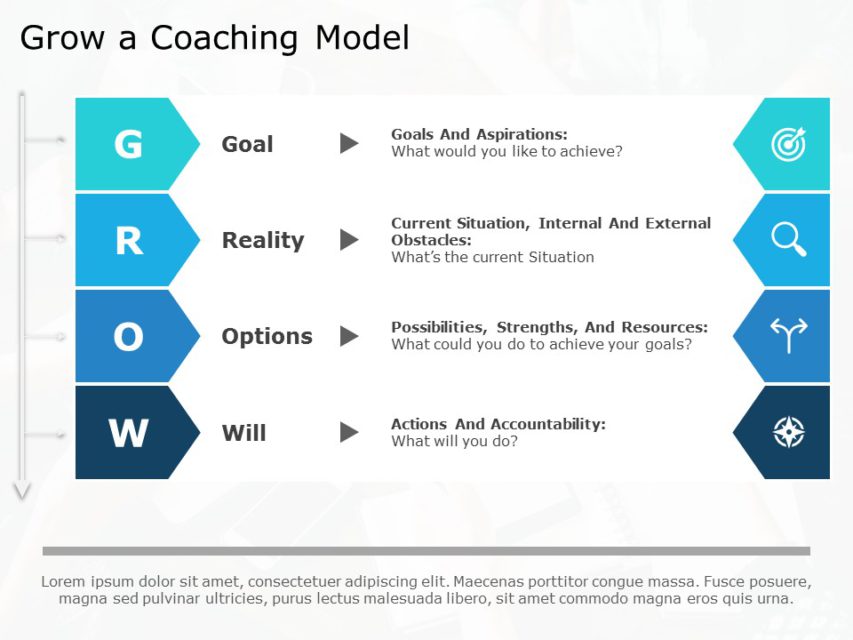 Grow a Coaching Model

G

Goal

Goals And Aspirations:
What would you like to achieve?

R

Reality

Current Situation, Internal And External Obstacles:
What's the current Situation

O

Options

Possibilities, Strengths, And Resources:
What could you do to achieve your goals?

W

Will

Actions And Accountability:
What will you do?

Lorem ipsum dolor sit amet, consectetuer adipiscing elit. Maecenas porttitor congue massa. Fusce posuere, magna sed pulvinar ultricies, purus lectus malesuada libero, sit amet commodo magna eros quis urna.